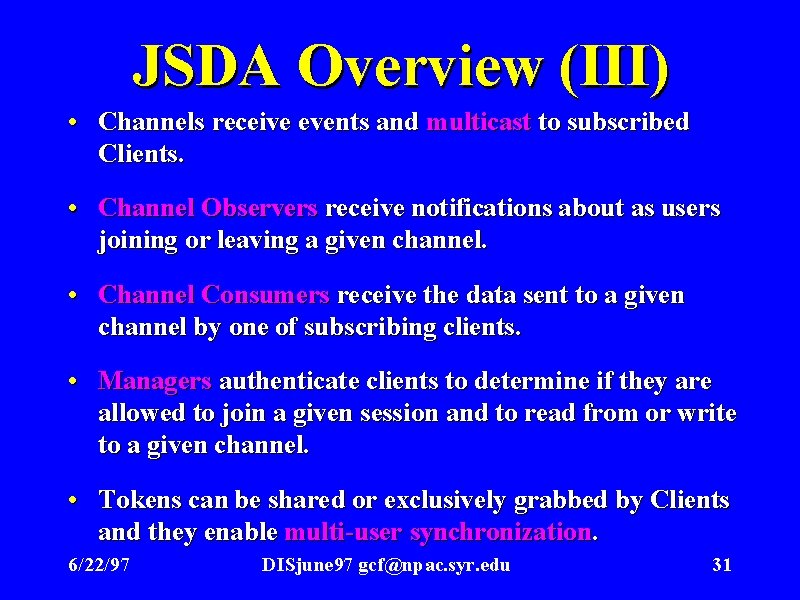 JSDA Overview (III)

• Channels receive events and multicast to subscribed Clients.

• Channel Observers receive notifications about as users joining or leaving a given channel.

• Channel Consumers receive the data sent to a given channel by one of subscribing clients.

• Managers authenticate clients to determine if they are allowed to join a given session and to read from or write to a given channel.

• Tokens can be shared or exclusively grabbed by Clients and they enable multi-user synchronization.

6/22/97 DISjune97 gcf@npac.syr.edu 31